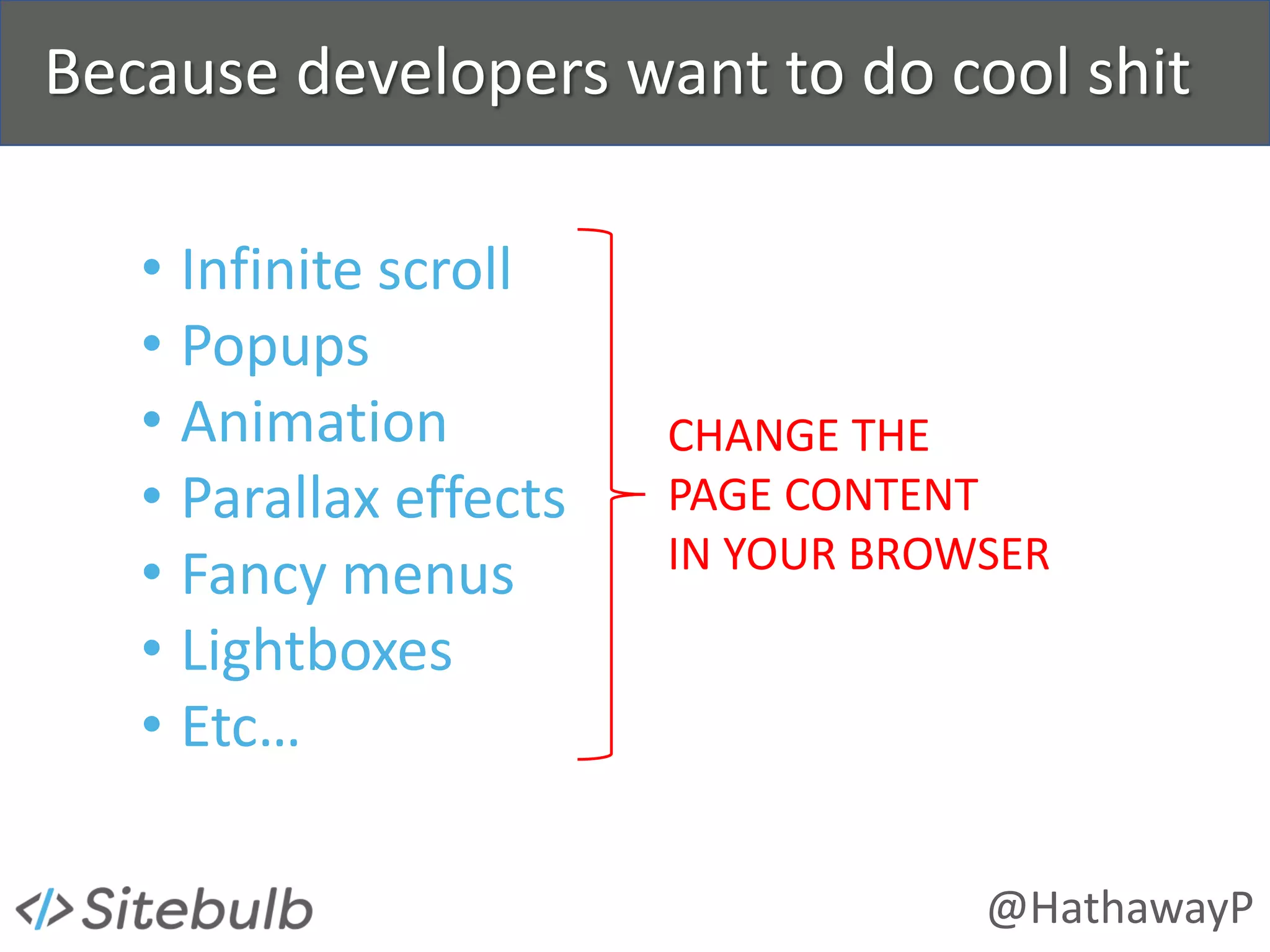 Because developers want to do cool shit

• Infinite scroll
• Popups
• Animation
• Parallax effects
• Fancy menus
• Lightboxes
• Etc…

CHANGE THE PAGE CONTENT IN YOUR BROWSER

</> Sitebulb

@HathawayP